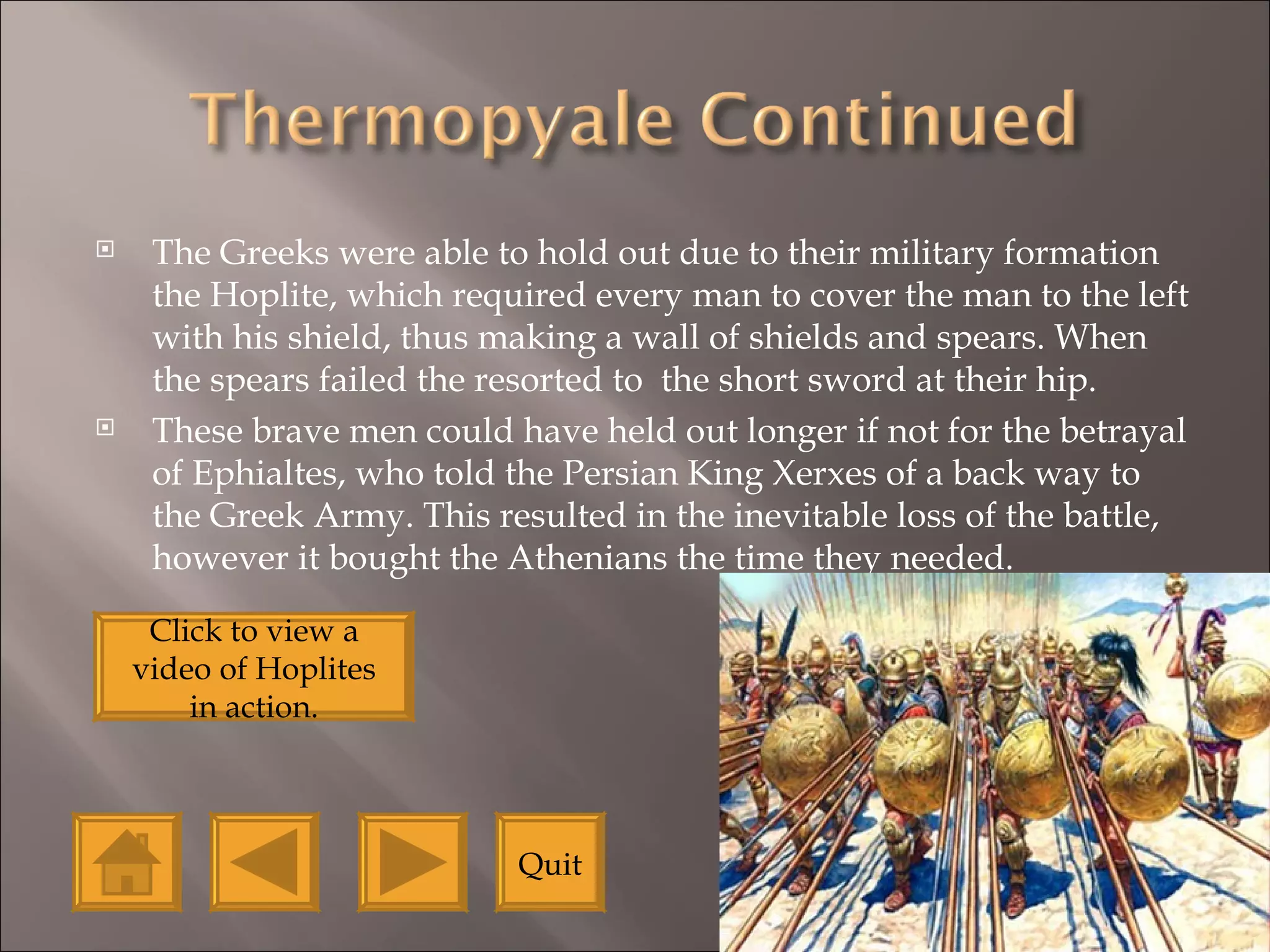 Thermopyale Continued

The Greeks were able to hold out due to their military formation the Hoplite, which required every man to cover the man to the left with his shield, thus making a wall of shields and spears. When the spears failed the resorted to  the short sword at their hip.

These brave men could have held out longer if not for the betrayal of Ephialtes, who told the Persian King Xerxes of a back way to the Greek Army. This resulted in the inevitable loss of the battle, however it bought the Athenians the time they needed.

Click to view a video of Hoplites in action.

Quit